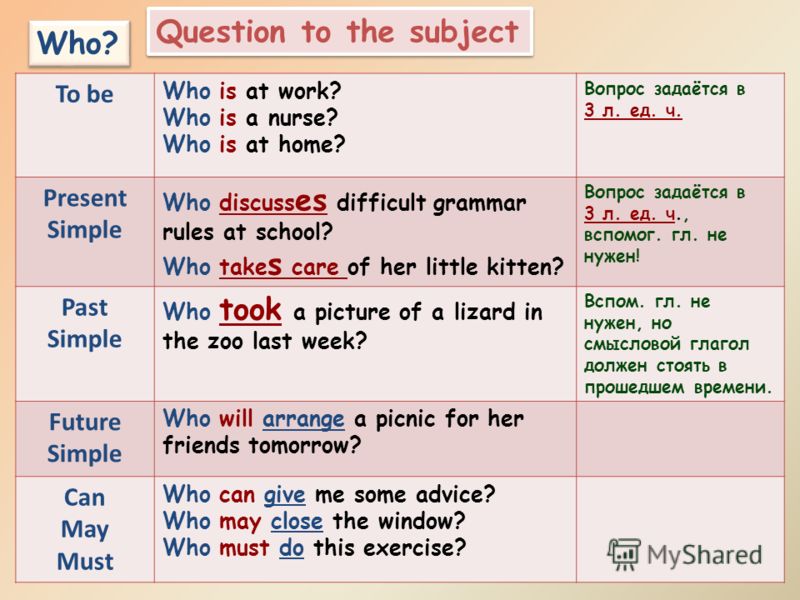 Who?

Question to the subject

| To be | Who is at work? Who is a nurse? Who is at home? | Вопрос задаётся в 3 л. ед. ч. |
|---|---|---|
| Present Simple | Who discusses difficult grammar rules at school? Who takes care of her little kitten? | Вопрос задаётся в 3 л. ед. ч., вспомог. гл. не нужен! |
| Past Simple | Who took a picture of a lizard in the zoo last week? | Вспом. гл. не нужен, но смысловой глагол должен стоять в прошедшем времени. |
| Future Simple | Who will arrange a picnic for her friends tomorrow? | |
| Can May Must | Who can give me some advice? Who may close the window? Who must do this exercise? | |

MyShared